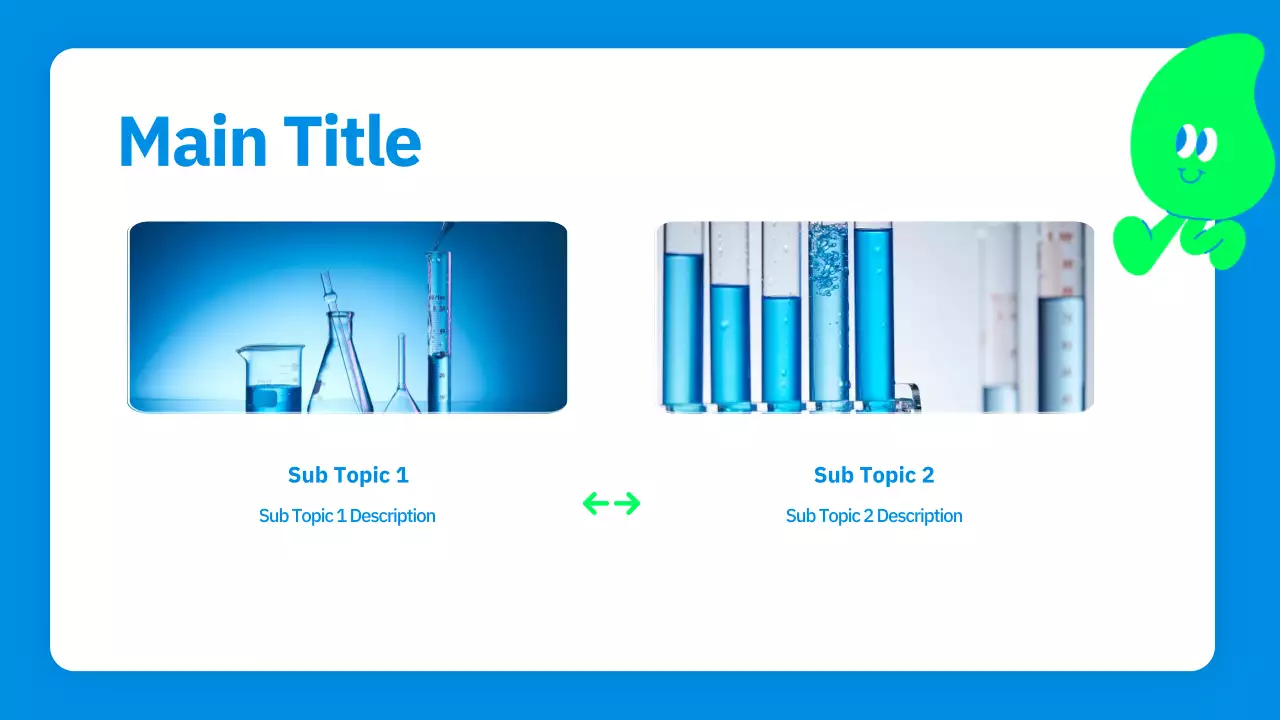 Main Title

Sub Topic 1

Sub Topic 1 Description

Sub Topic 2

Sub Topic 2 Description